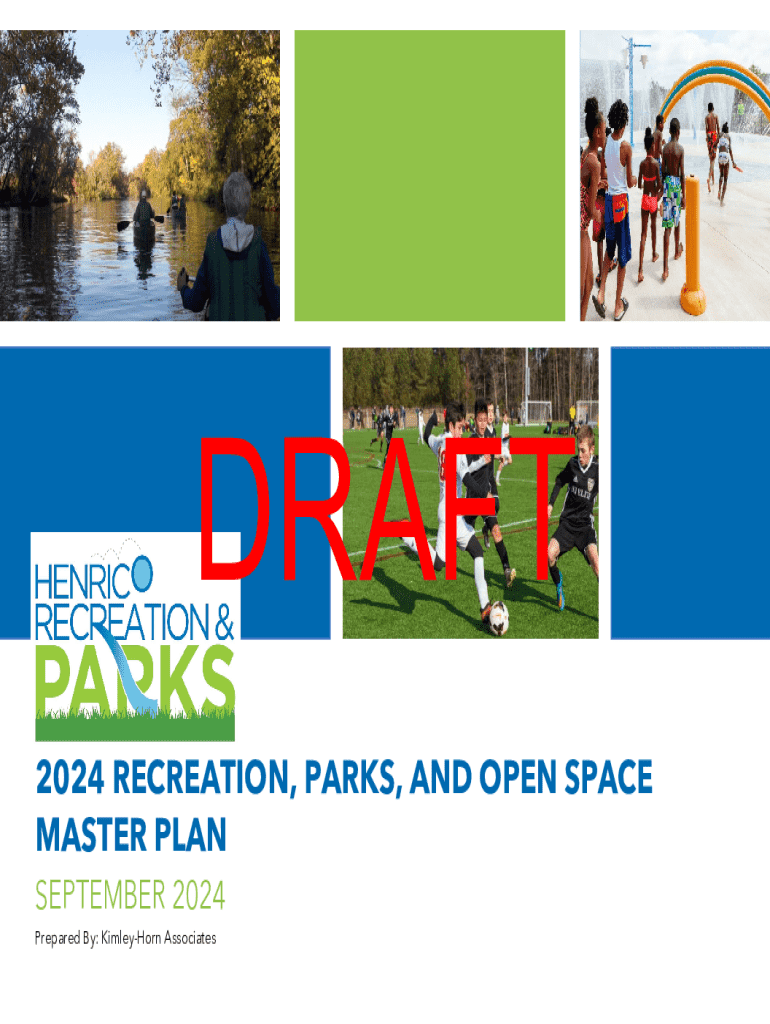 DRAFT

HENRICO RECREATION & PARKS

2024 RECREATION, PARKS, AND OPEN SPACE MASTER PLAN

SEPTEMBER 2024

Prepared By: Kimley-Horn Associates